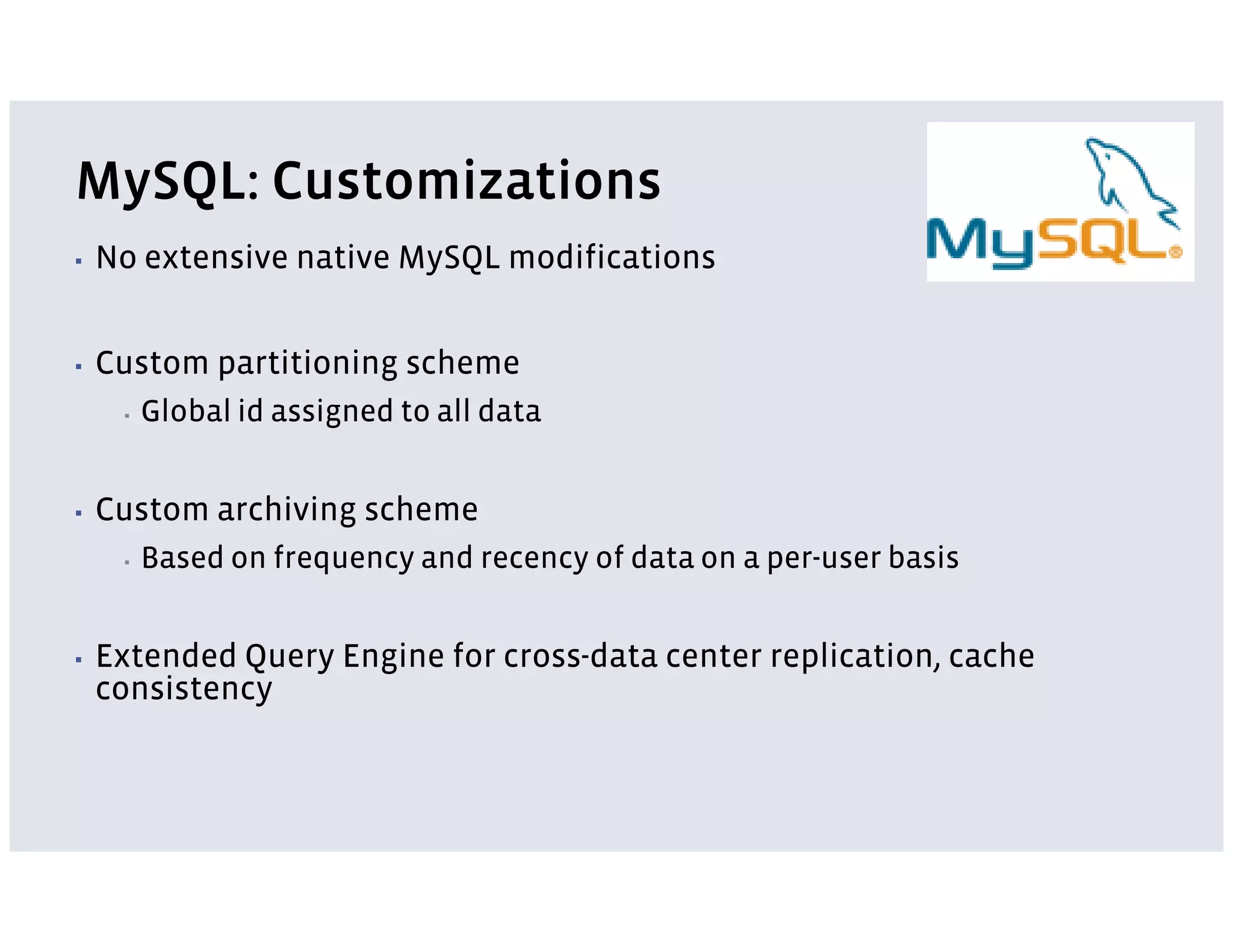 MySQL: Customizations

MySQL

▪ No extensive native MySQL modifications

▪ Custom partitioning scheme
 ▪ Global id assigned to all data

▪ Custom archiving scheme
 ▪ Based on frequency and recency of data on a per-user basis

▪ Extended Query Engine for cross-data center replication, cache consistency